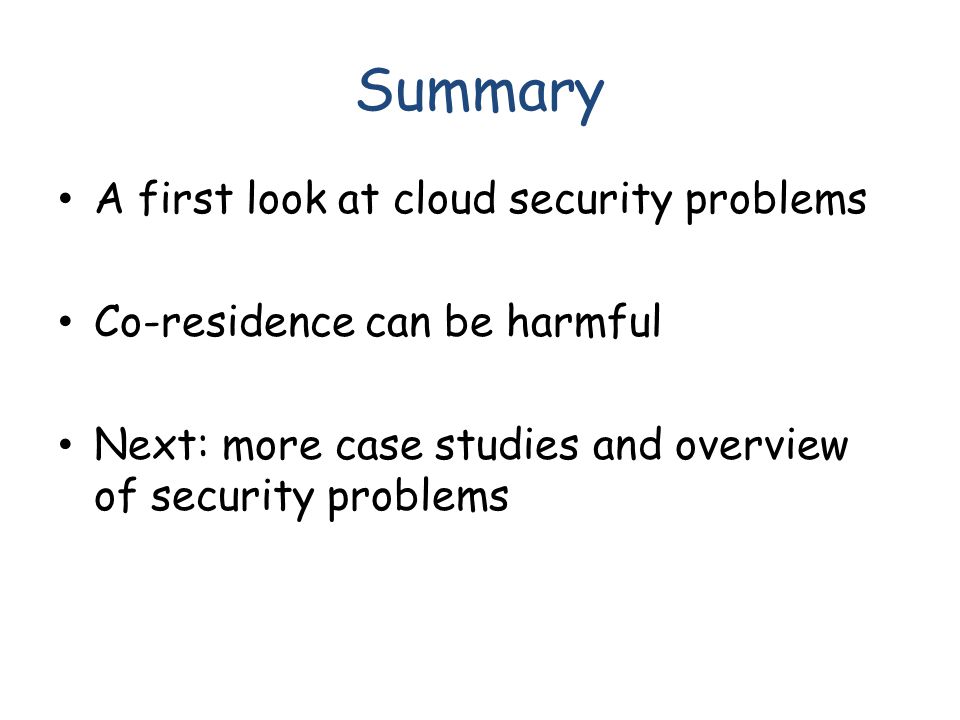 Summary

• A first look at cloud security problems

• Co-residence can be harmful

• Next: more case studies and overview of security problems